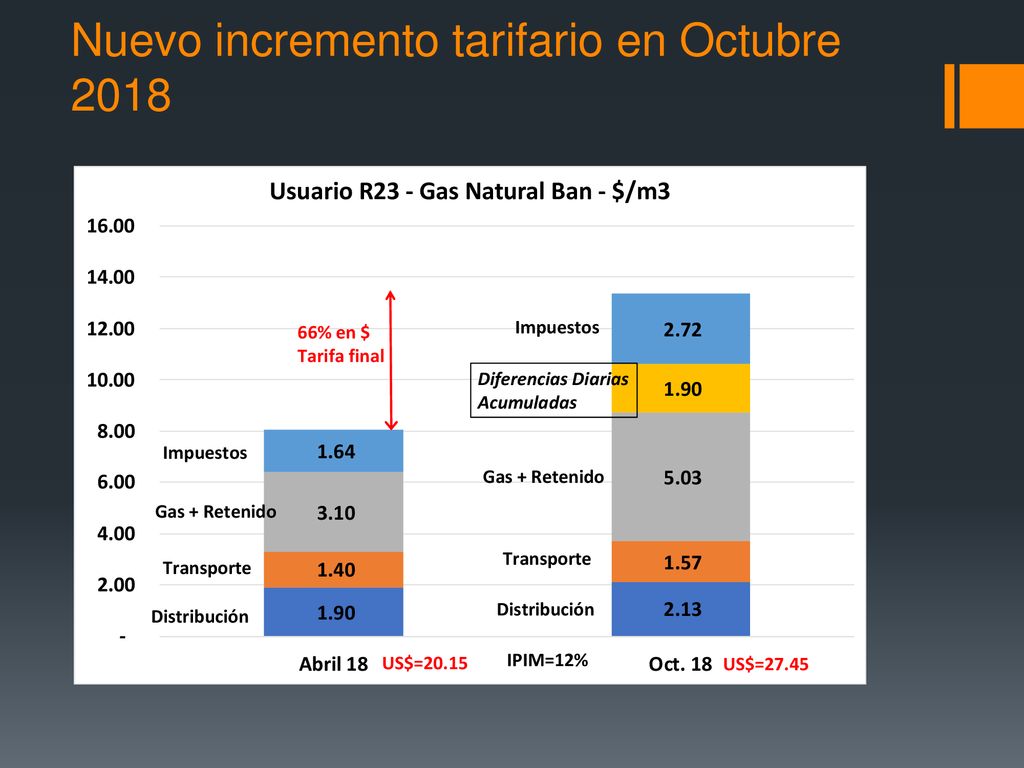 Nuevo incremento tarifario en Octubre 2018

Usuario R23 - Gas Natural Ban - $/m3

16.00
14.00
12.00
10.00
8.00
6.00
4.00
2.00
-

66% en $
Tarifa final

Impuestos 1.64
Gas + Retenido 3.10
Transporte 1.40
Distribución 1.90

Impuestos 2.72
Diferencias Diarias Acumuladas 1.90
Gas + Retenido 5.03
Transporte 1.57
Distribución 2.13

Abril 18 US$=20.15
IPIM=12%
Oct. 18 US$=27.45